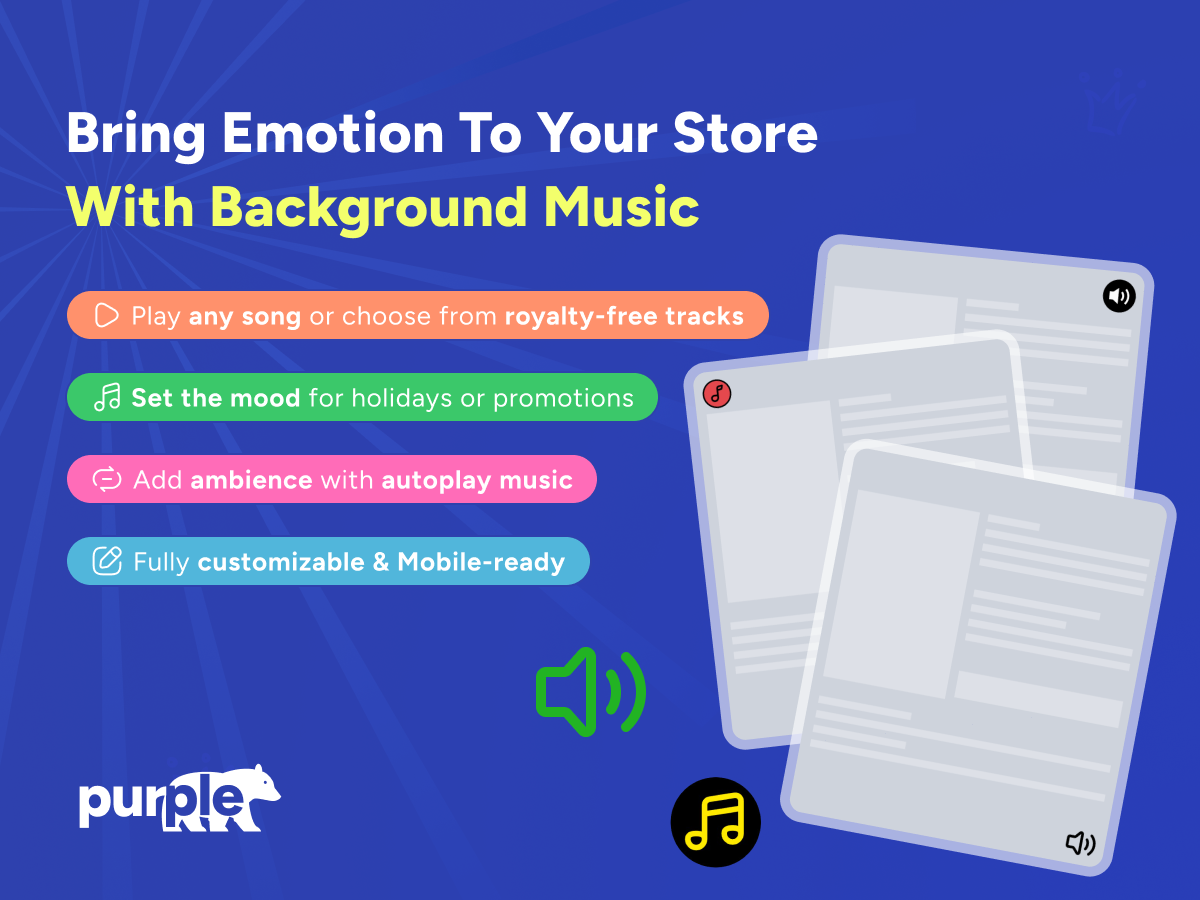 Bring Emotion To Your Store
With Background Music

Play any song or choose from royalty-free tracks

Set the mood for holidays or promotions

Add ambience with autoplay music

Fully customizable & Mobile-ready

purple